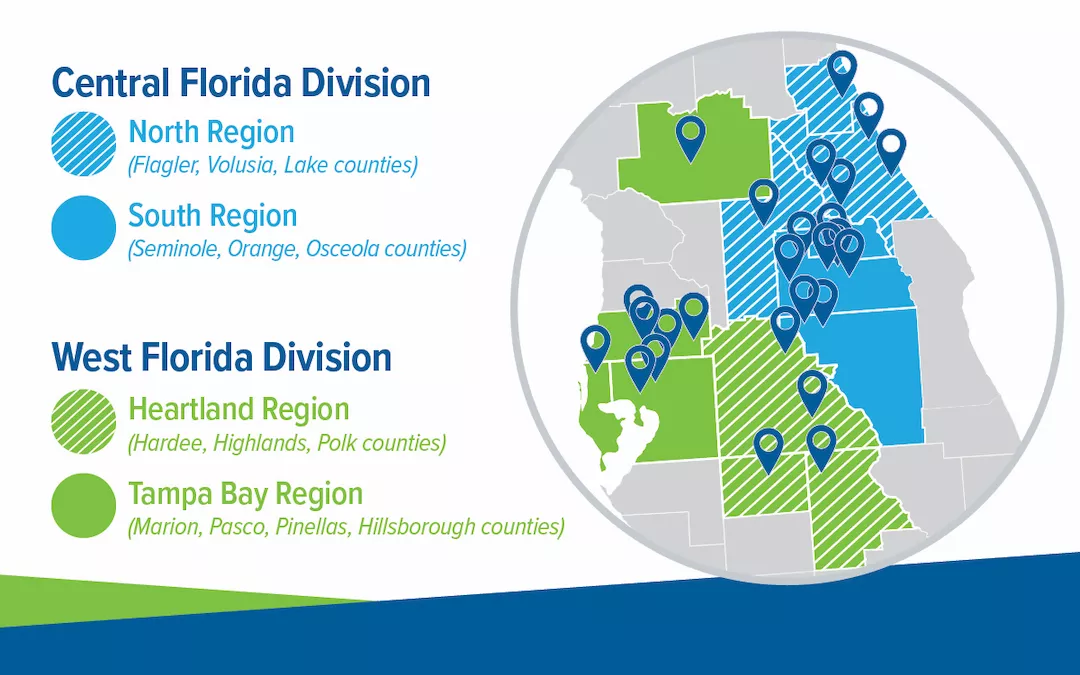 Central Florida Division

North Region
(Flagler, Volusia, Lake counties)

South Region
(Seminole, Orange, Osceola counties)

West Florida Division

Heartland Region
(Hardee, Highlands, Polk counties)

Tampa Bay Region
(Marion, Pasco, Pinellas, Hillsborough counties)